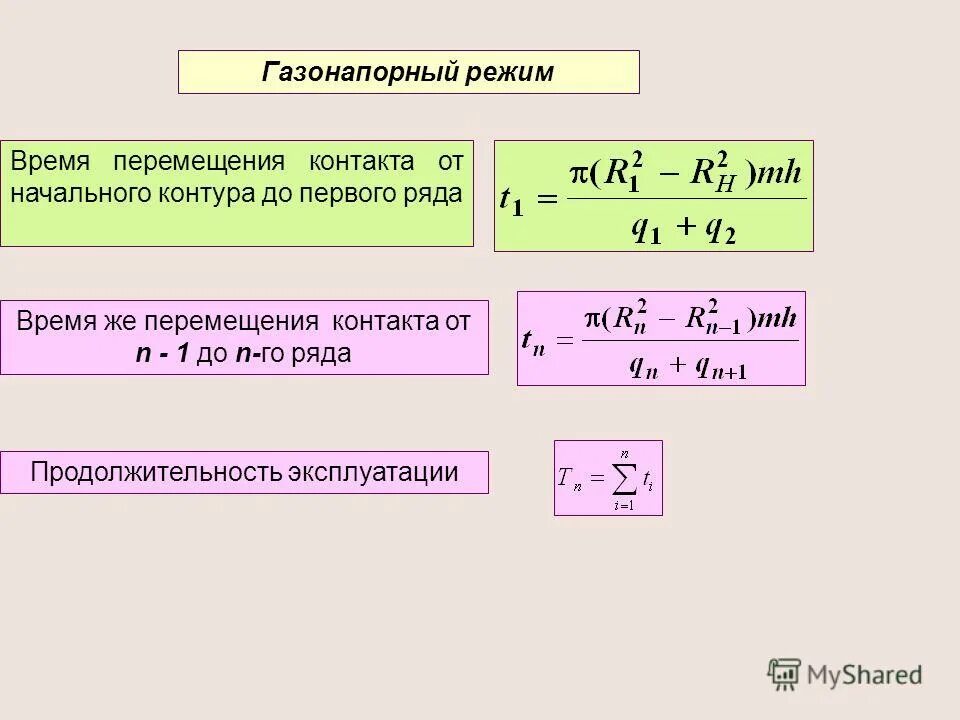 Газонапорный режим

Время перемещения контакта от начального контура до первого ряда

$t_1 = \frac{\pi(R_1^2 - R_H^2)mh}{q_1 + q_2}$

Время же перемещения контакта от n - 1 до n-го ряда

$t_n = \frac{\pi(R_n^2 - R_{n-1}^2)mh}{q_n + q_{n+1}}$

Продолжительность эксплуатации

$T_n = \sum_{i=1}^{n} t_i$

MyShared